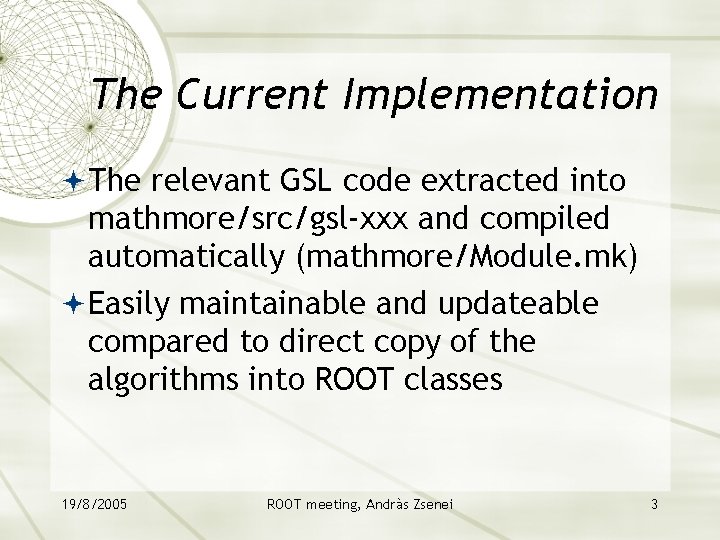 The Current Implementation

The relevant GSL code extracted into mathmore/src/gsl-xxx and compiled automatically (mathmore/Module.mk)

Easily maintainable and updateable compared to direct copy of the algorithms into ROOT classes

19/8/2005

ROOT meeting, Andràs Zsenei

3